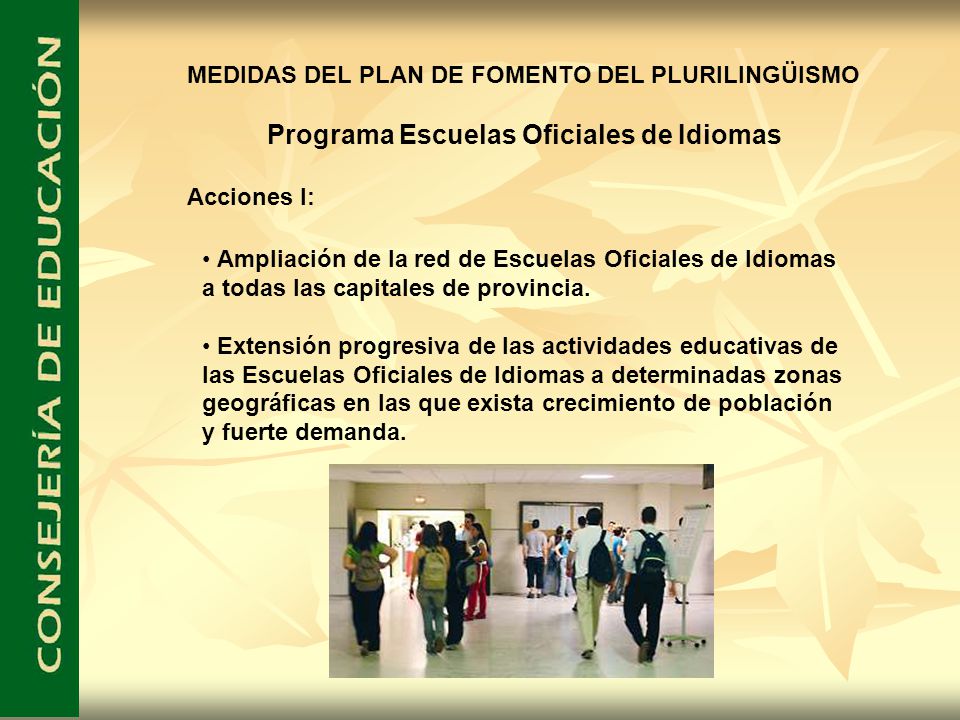 CONSEJERÍA DE EDUCACIÓN

MEDIDAS DEL PLAN DE FOMENTO DEL PLURILINGÜISMO

Programa Escuelas Oficiales de Idiomas

Acciones I:

• Ampliación de la red de Escuelas Oficiales de Idiomas a todas las capitales de provincia.

• Extensión progresiva de las actividades educativas de las Escuelas Oficiales de Idiomas a determinadas zonas geográficas en las que exista crecimiento de población y fuerte demanda.